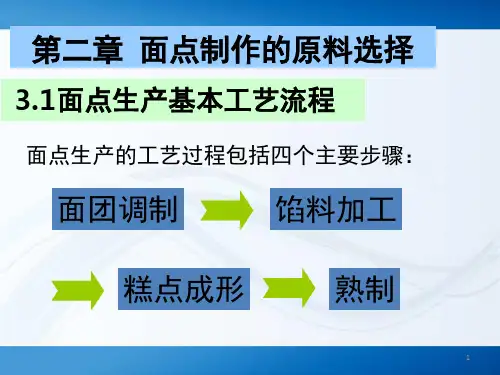 第二章 面点制作的原料选择

3.1面点生产基本工艺流程

面点生产的工艺过程包括四个主要步骤：

面团调制

馅料加工

糕点成形

熟制

1